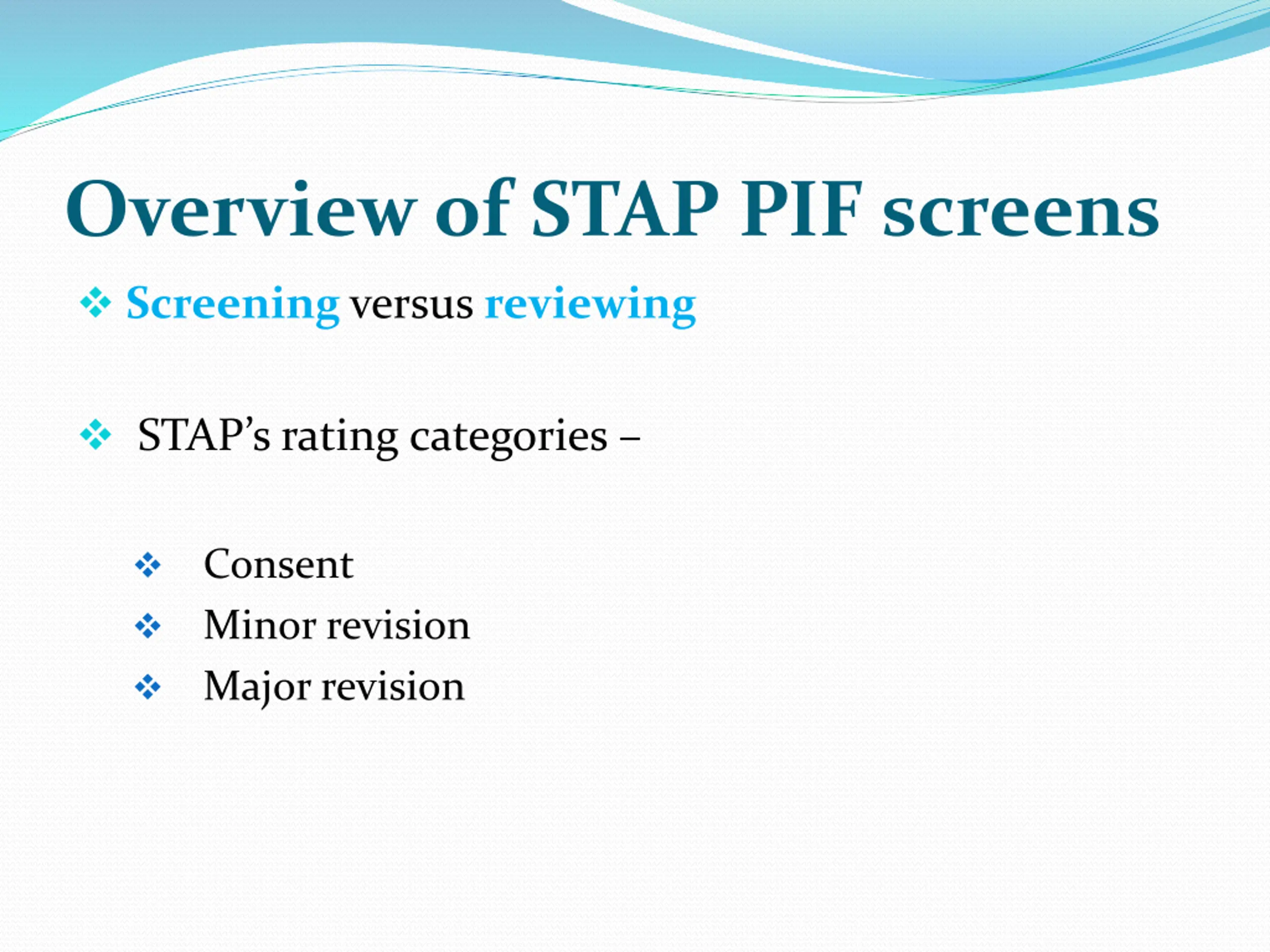 Overview of STAP PIF screens

❖ Screening versus reviewing

❖ STAP’s rating categories –

❖ Consent
❖ Minor revision
❖ Major revision